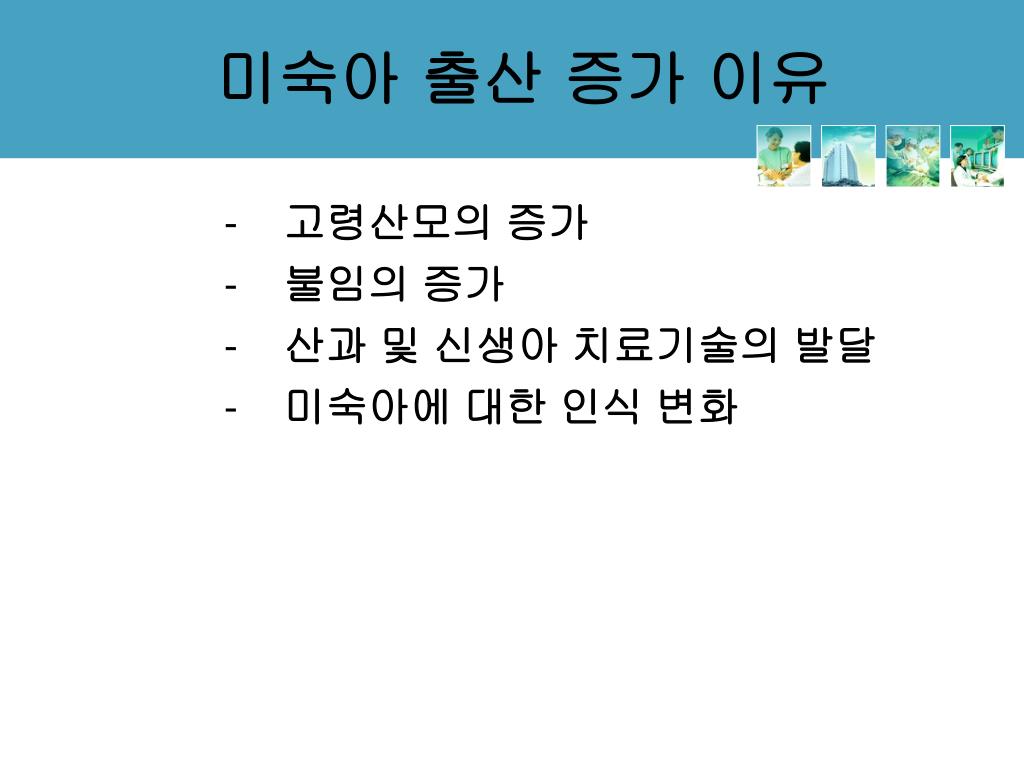 미숙아 출산 증가 이유

- 고령산모의 증가
- 불임의 증가
- 산과 및 신생아 치료기술의 발달
- 미숙아에 대한 인식 변화